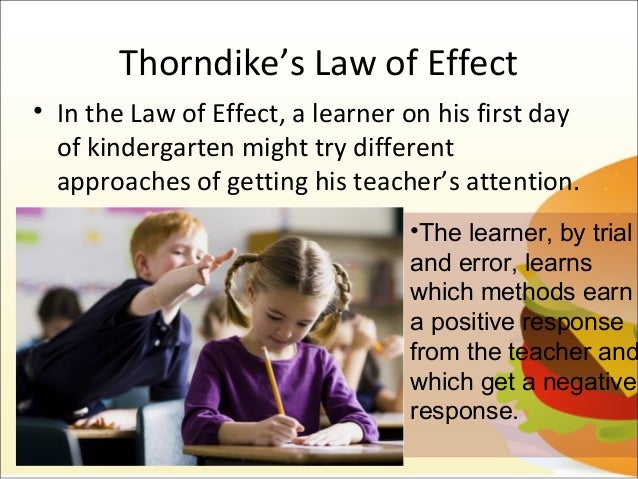 Thorndike's Law of Effect

• In the Law of Effect, a learner on his first day of kindergarten might try different approaches of getting his teacher's attention.

•The learner, by trial and error, learns which methods earn a positive response from the teacher and which get a negative response.